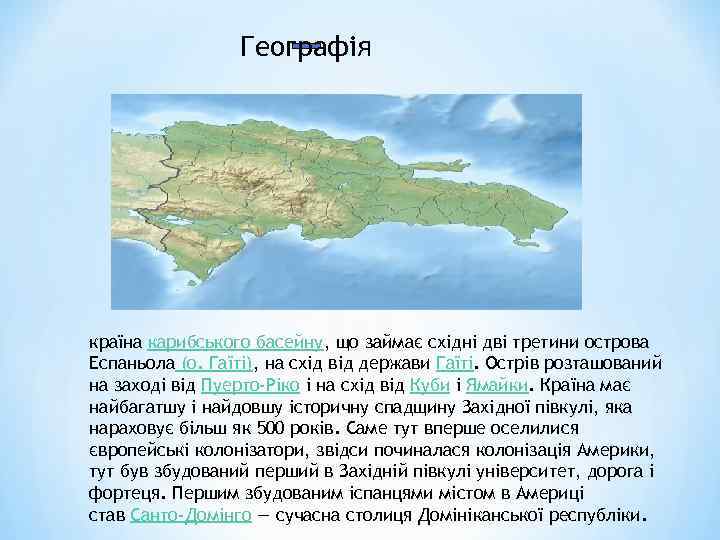 Географія

країна карибського басейну, що займає східні дві третини острова Еспаньола (о. Гаїті), на схід від держави Гаїті. Острів розташований на заході від Пуерто-Ріко і на схід від Куби і Ямайки. Країна має найбагатшу і найдовшу історичну спадщину Західної півкулі, яка нараховує більш як 500 років. Саме тут вперше оселилися європейські колонізатори, звідси починалася колонізація Америки, тут був збудований перший в Західній півкулі університет, дорога і фортеця. Першим збудованим іспанцями містом в Америці став Санто-Домінго — сучасна столиця Домініканської республіки.